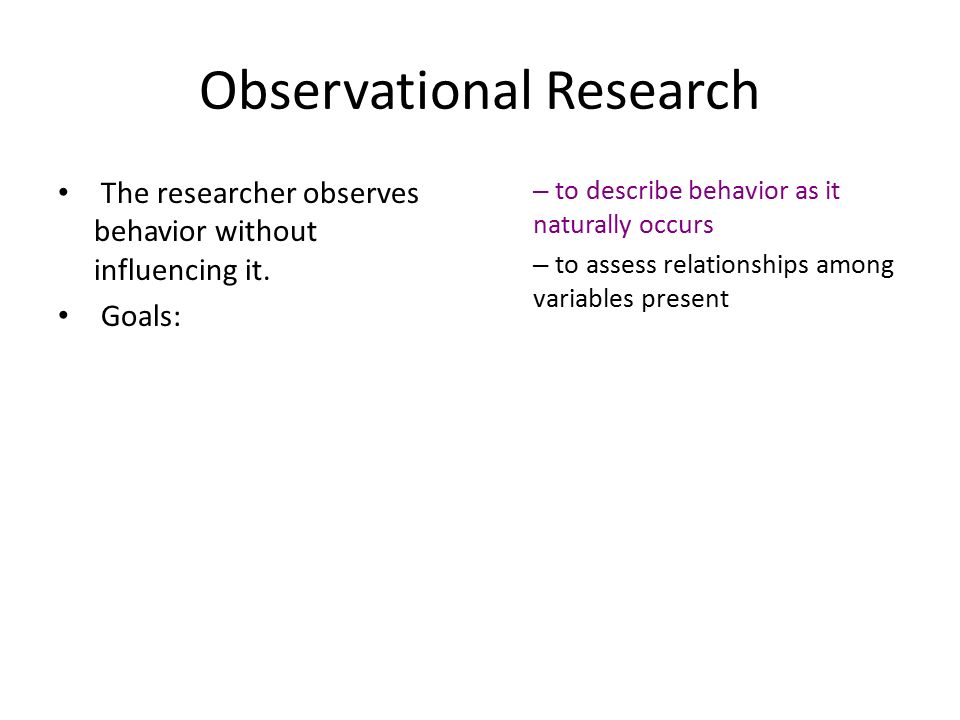 Observational Research

• The researcher observes behavior without influencing it.

• Goals:

– to describe behavior as it naturally occurs

– to assess relationships among variables present